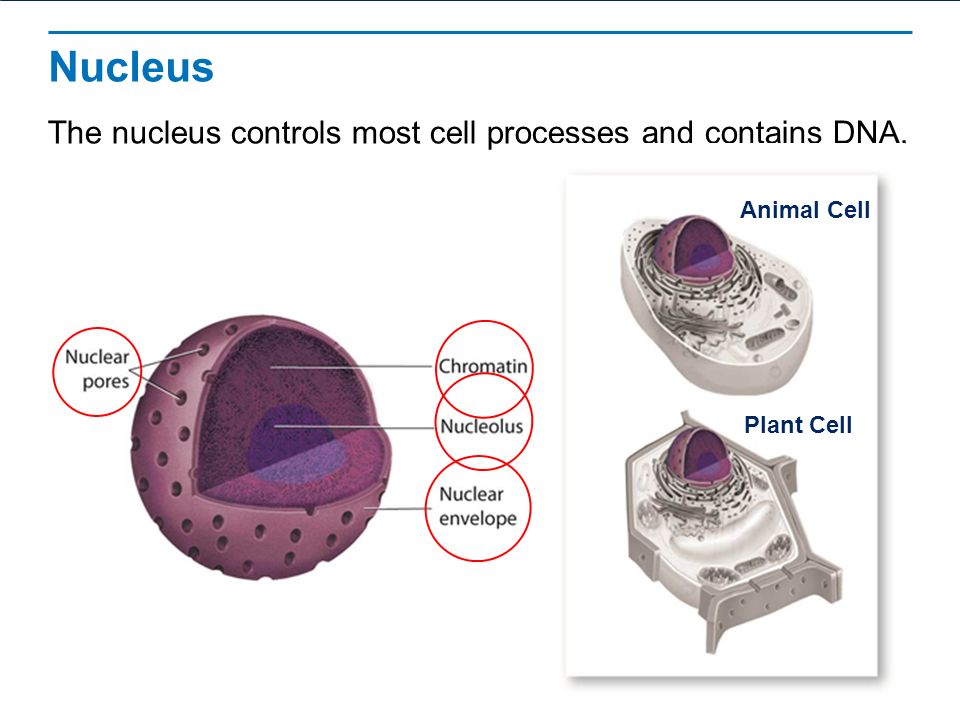 Nucleus

The nucleus controls most cell processes and contains DNA.

Nuclear pores

Chromatin

Nucleolus

Nuclear envelope

Animal Cell

Plant Cell